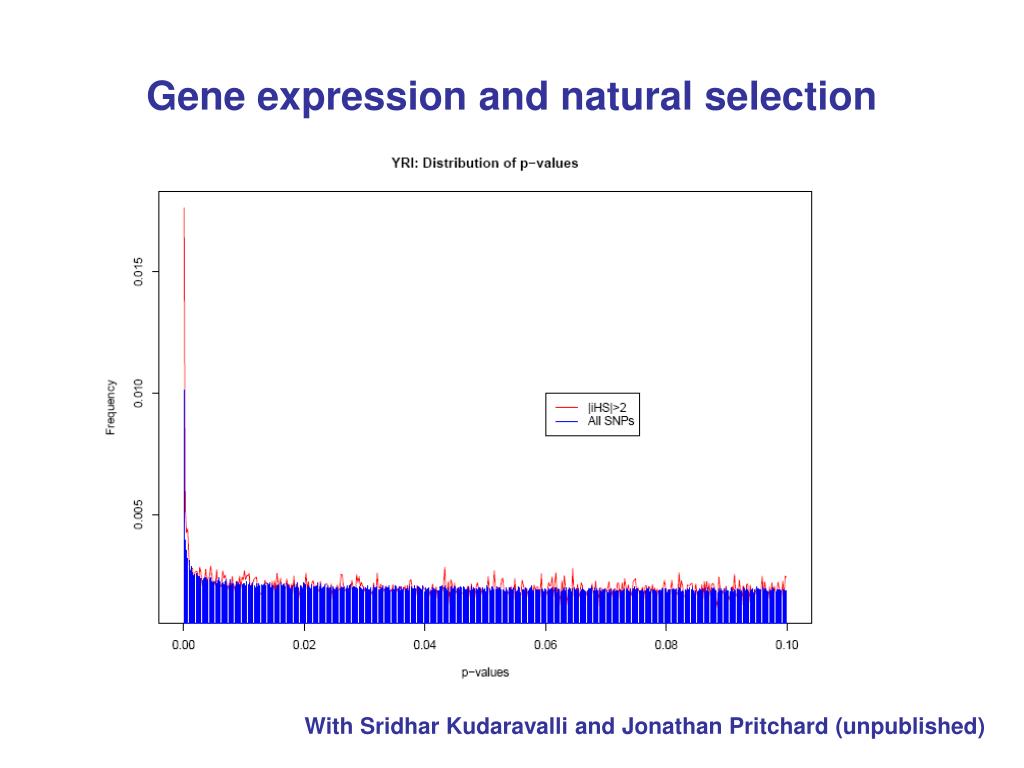 Gene expression and natural selection

YRI: Distribution of p-values

Frequency

0.015

0.010

0.005

|iHS|>2
All SNPs

0.00 0.02 0.04 0.06 0.08 0.10

p-values

With Sridhar Kudaravalli and Jonathan Pritchard (unpublished)